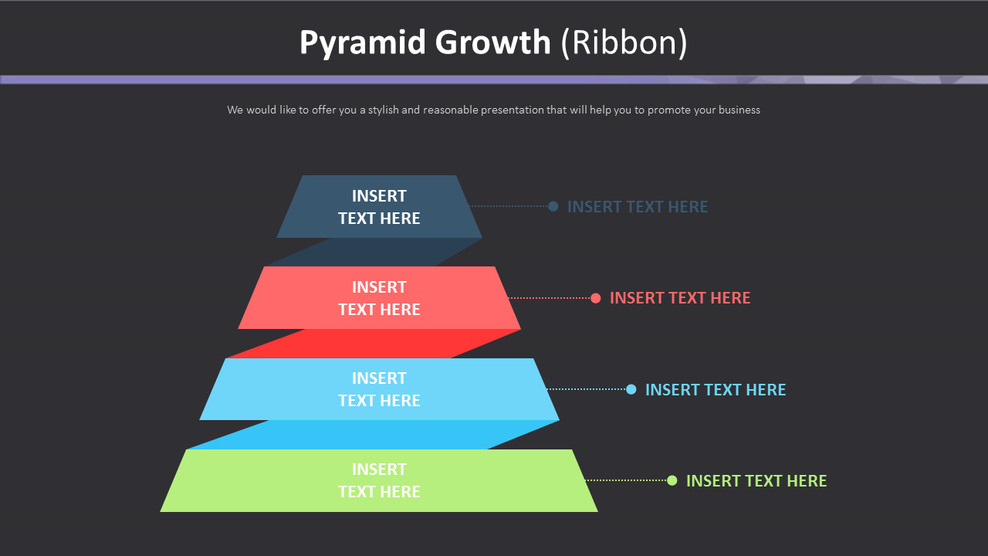 Pyramid Growth (Ribbon)

We would like to offer you a stylish and reasonable presentation that will help you to promote your business

INSERT TEXT HERE

INSERT TEXT HERE

INSERT TEXT HERE

INSERT TEXT HERE

INSERT TEXT HERE

INSERT TEXT HERE

INSERT TEXT HERE

INSERT TEXT HERE